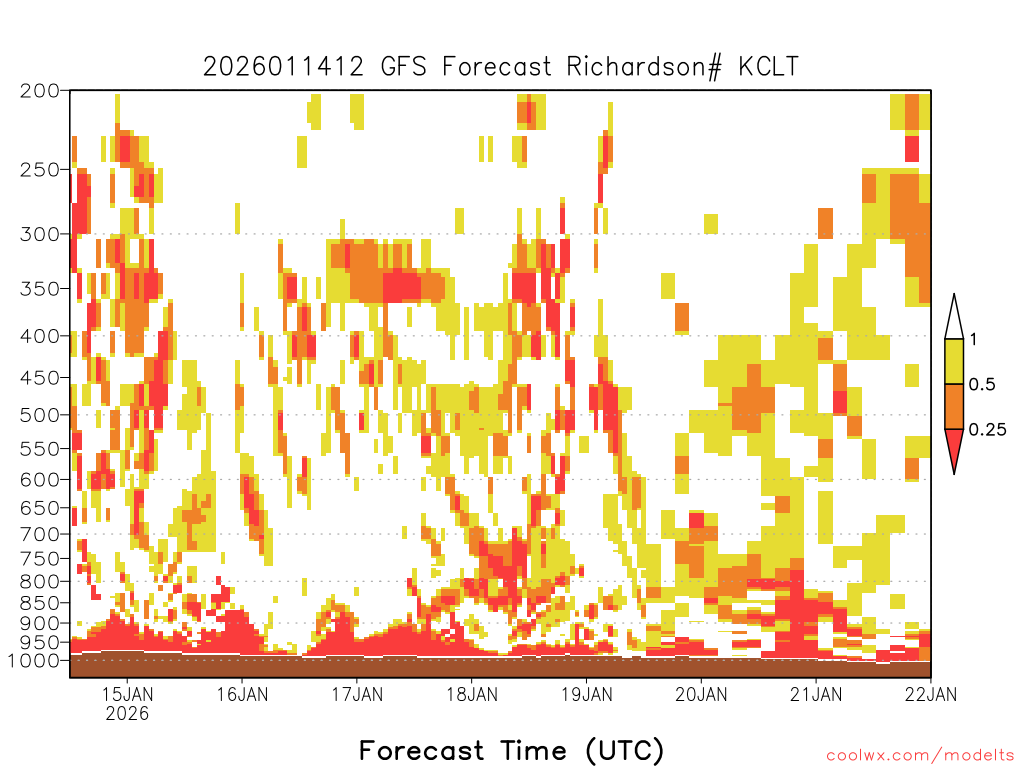 2026011412 GFS Forecast Richardson# KCLT

200
250
300
350
400
450
500
550
600
650
700
750
800
850
900
950
1000

1
0.5
0.25

15JAN
2026
16JAN
17JAN
18JAN
19JAN
20JAN
21JAN
22JAN

Forecast Time (UTC)

coolwx.com/modelts